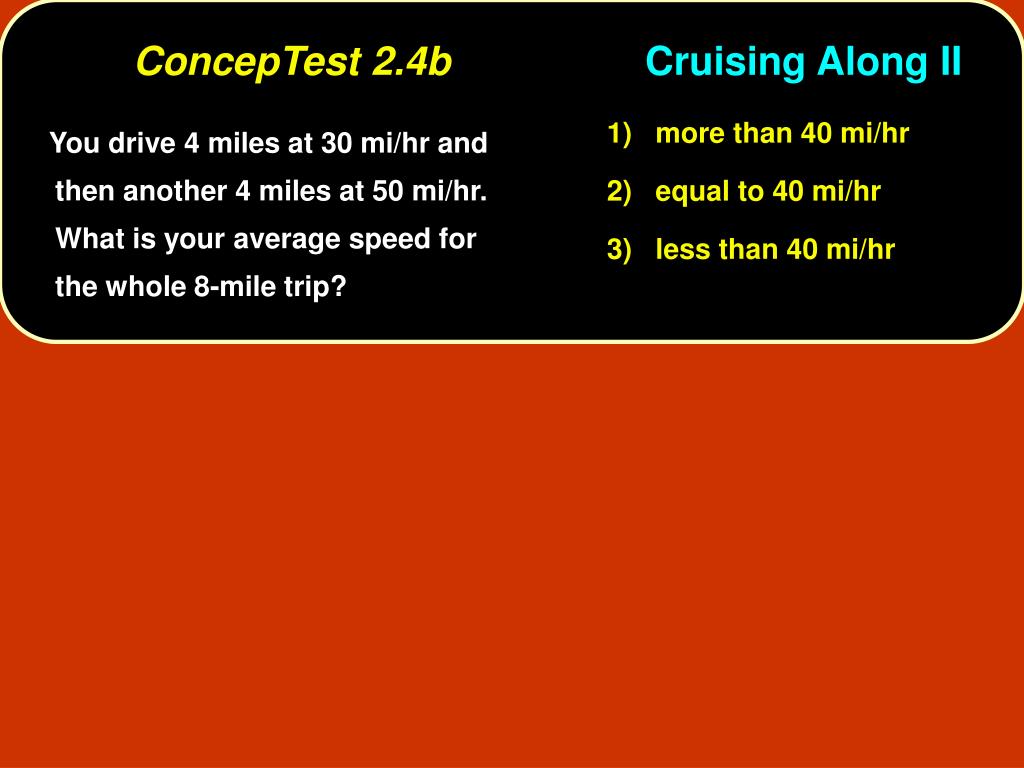 ConcepTest 2.4b

Cruising Along II

You drive 4 miles at 30 mi/hr and then another 4 miles at 50 mi/hr. What is your average speed for the whole 8-mile trip?

1) more than 40 mi/hr

2) equal to 40 mi/hr

3) less than 40 mi/hr